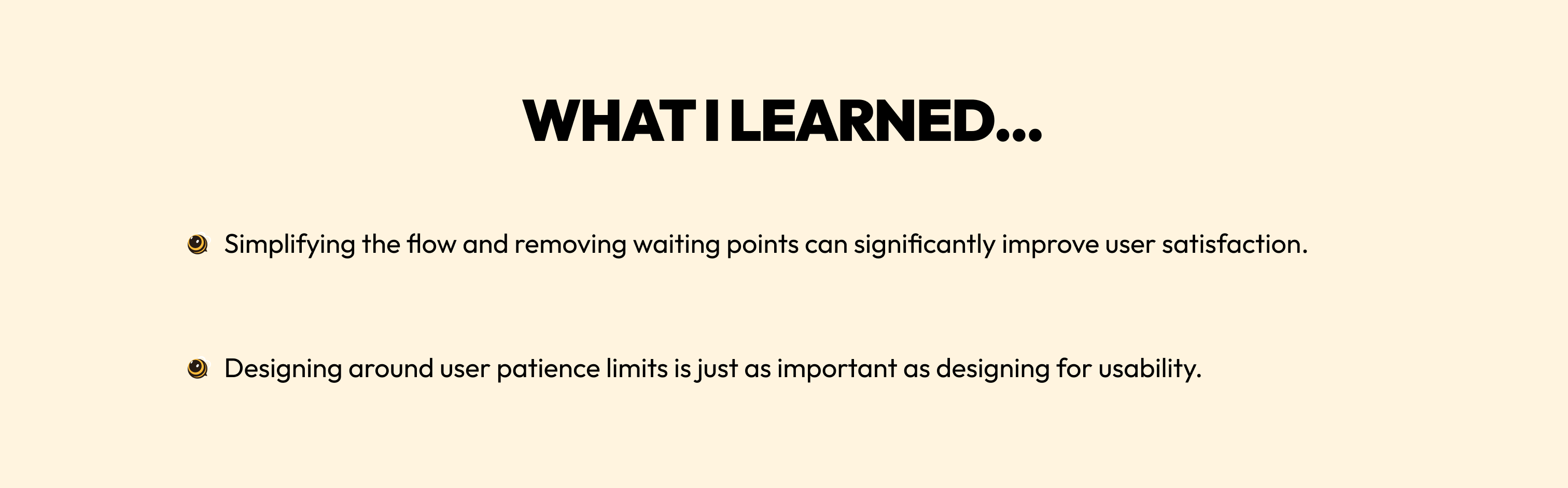 WHAT I LEARNED...

Simplifying the flow and removing waiting points can significantly improve user satisfaction.

Designing around user patience limits is just as important as designing for usability.